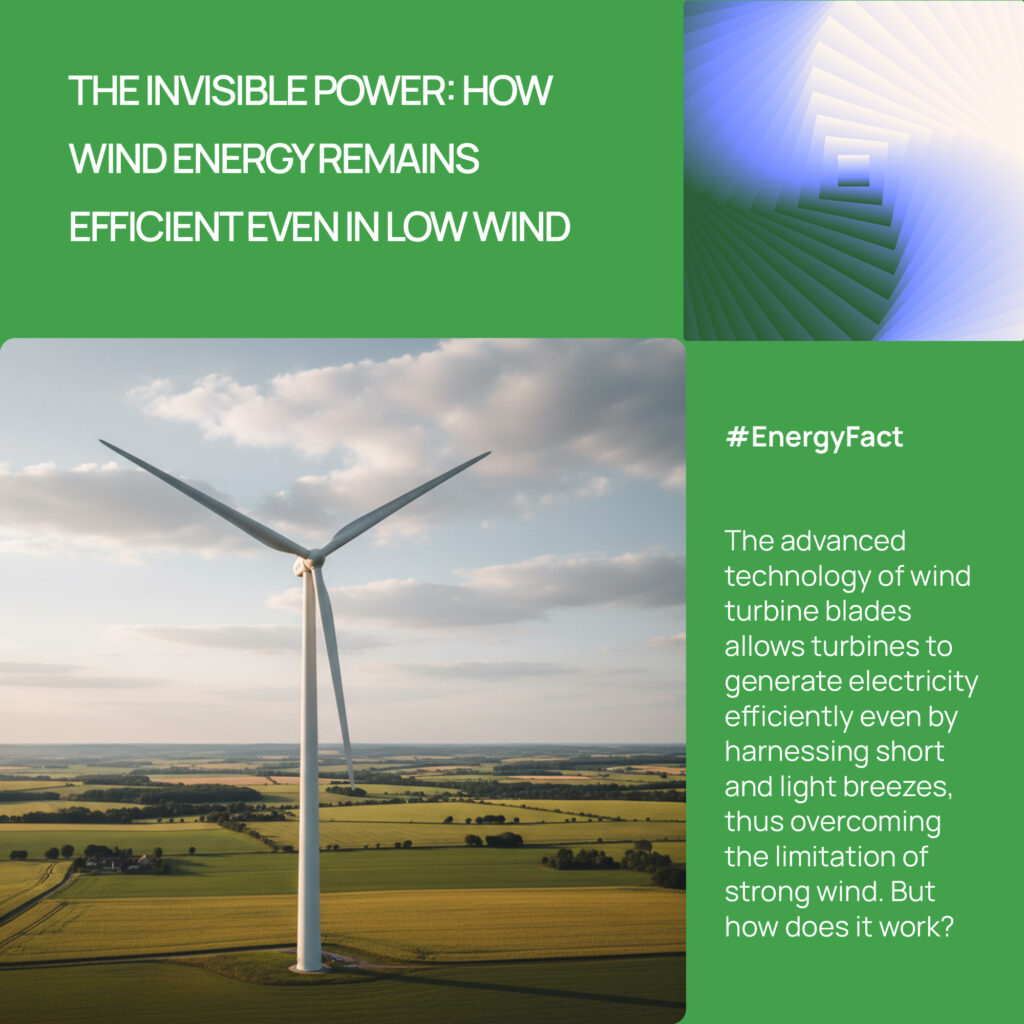 THE INVISIBLE POWER: HOW WIND ENERGY REMAINS EFFICIENT EVEN IN LOW WIND

#EnergyFact

The advanced technology of wind turbine blades allows turbines to generate electricity efficiently even by harnessing short and light breezes, thus overcoming the limitation of strong wind. But how does it work?